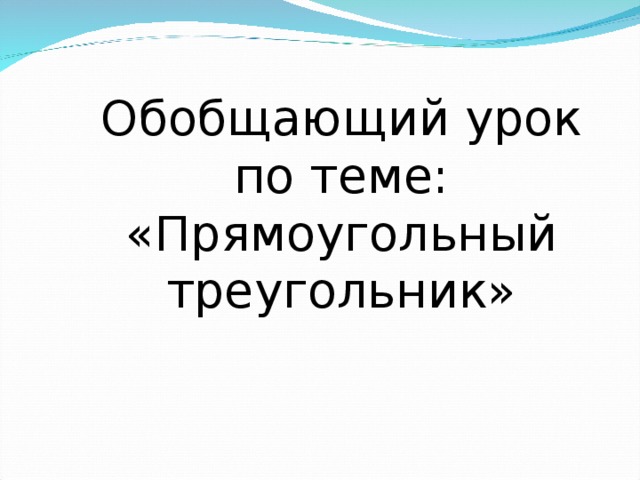 Обобщающий урок по теме: «Прямоугольный треугольник»